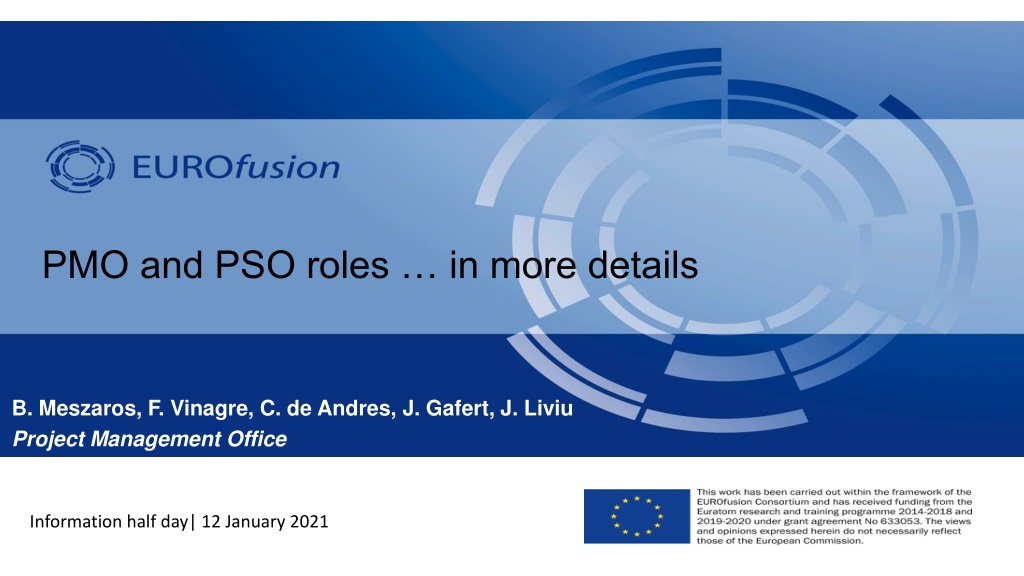 EUROfusion

PMO and PSO roles … in more details

B. Meszaros, F. Vinagre, C. de Andres, J. Gafert, J. Liviu
Project Management Office

Information half day| 12 January 2021

This work has been carried out within the framework of the EUROfusion Consortium and has received funding from the Euratom research and training programme 2014-2018 and 2019-2020 under grant agreement No 633053. The views and opinions expressed herein do not necessarily reflect those of the European Commission.